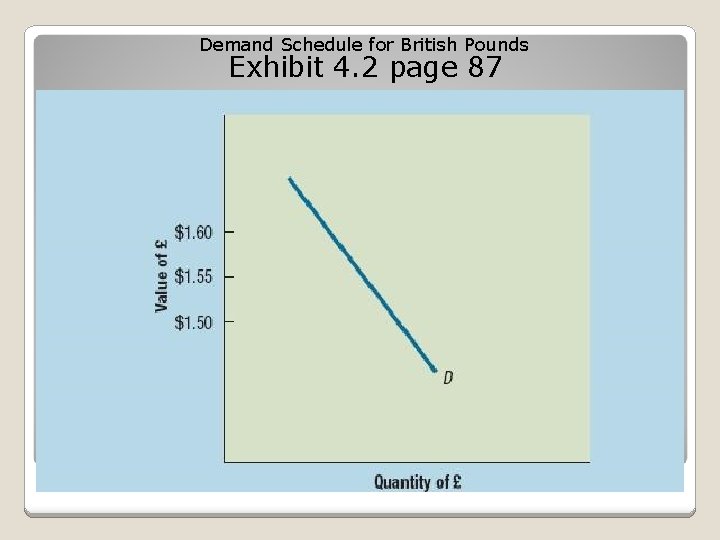 Demand Schedule for British Pounds
Exhibit 4.2 page 87

Value of £

$1.60
$1.55
$1.50

D

Quantity of £